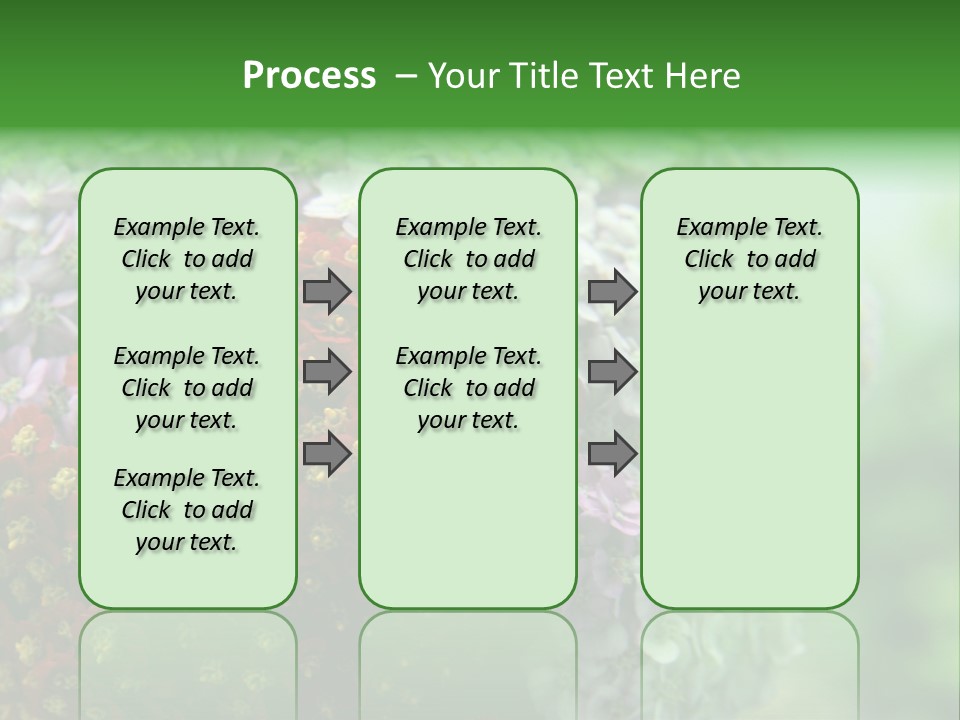 Process – Your Title Text Here

Example Text. Click to add your text.

Example Text. Click to add your text.

Example Text. Click to add your text.

Example Text. Click to add your text.

Example Text. Click to add your text.

Example Text. Click to add your text.